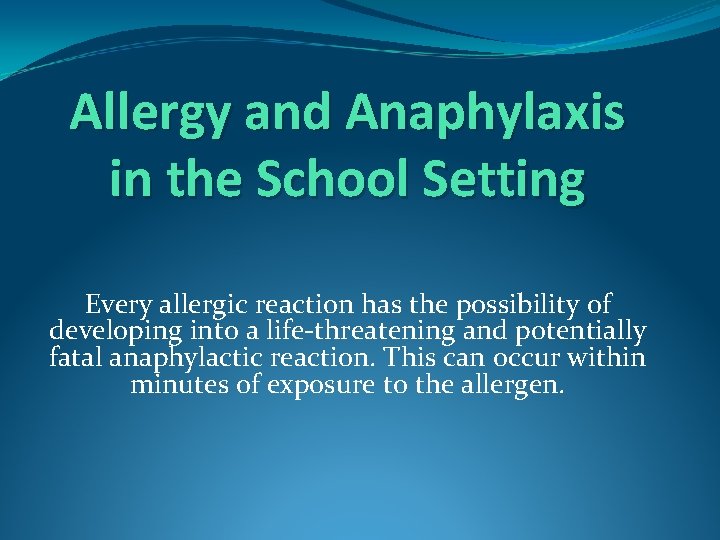 Allergy and Anaphylaxis in the School Setting

Every allergic reaction has the possibility of developing into a life-threatening and potentially fatal anaphylactic reaction. This can occur within minutes of exposure to the allergen.